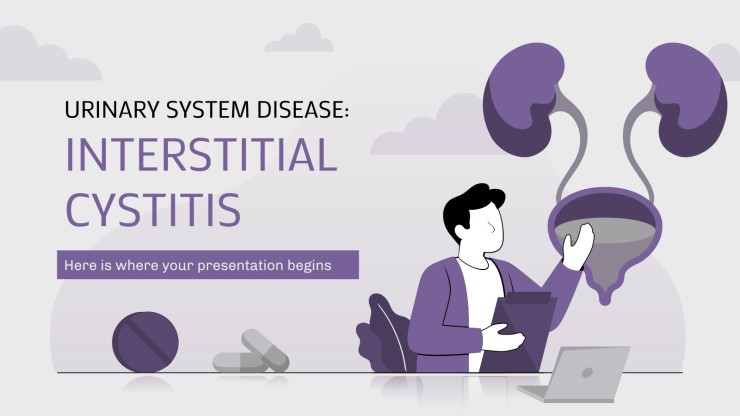 URINARY SYSTEM DISEASE:

INTERSTITIAL CYSTITIS

Here is where your presentation begins